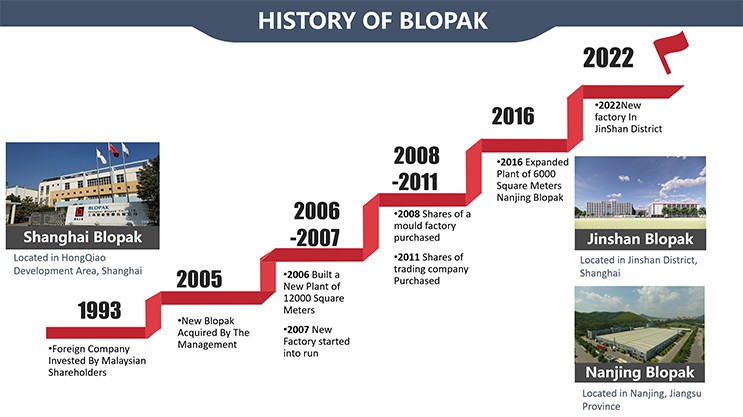 HISTORY OF BLOPAK

BLOPAK

Shanghai Blopak

Located in HongQiao Development Area, Shanghai

1993

•Foreign Company Invested By Malaysian Shareholders

2005

•New Blopak Acquired By The Management

2006 -2007

•2006 Built a New Plant of 12000 Square Meters

•2007 New Factory started into run

2008 -2011

•2008 Shares of a mould factory purchased

•2011 Shares of trading company Purchased

2016

•2016 Expanded Plant of 6000 Square Meters Nanjing Blopak

2022

•2022New factory In JinShan District

Jinshan Blopak

Located in Jinshan District, Shanghai

Nanjing Blopak

Located in Nanjing, Jiangsu Province